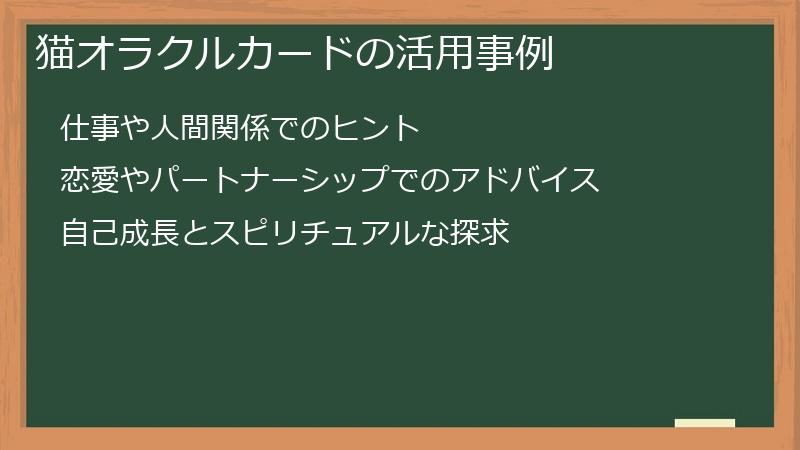 猫オラクルカードの活用事例

仕事や人間関係でのヒント

恋愛やパートナーシップでのアドバイス

自己成長とスピリチュアルな探求